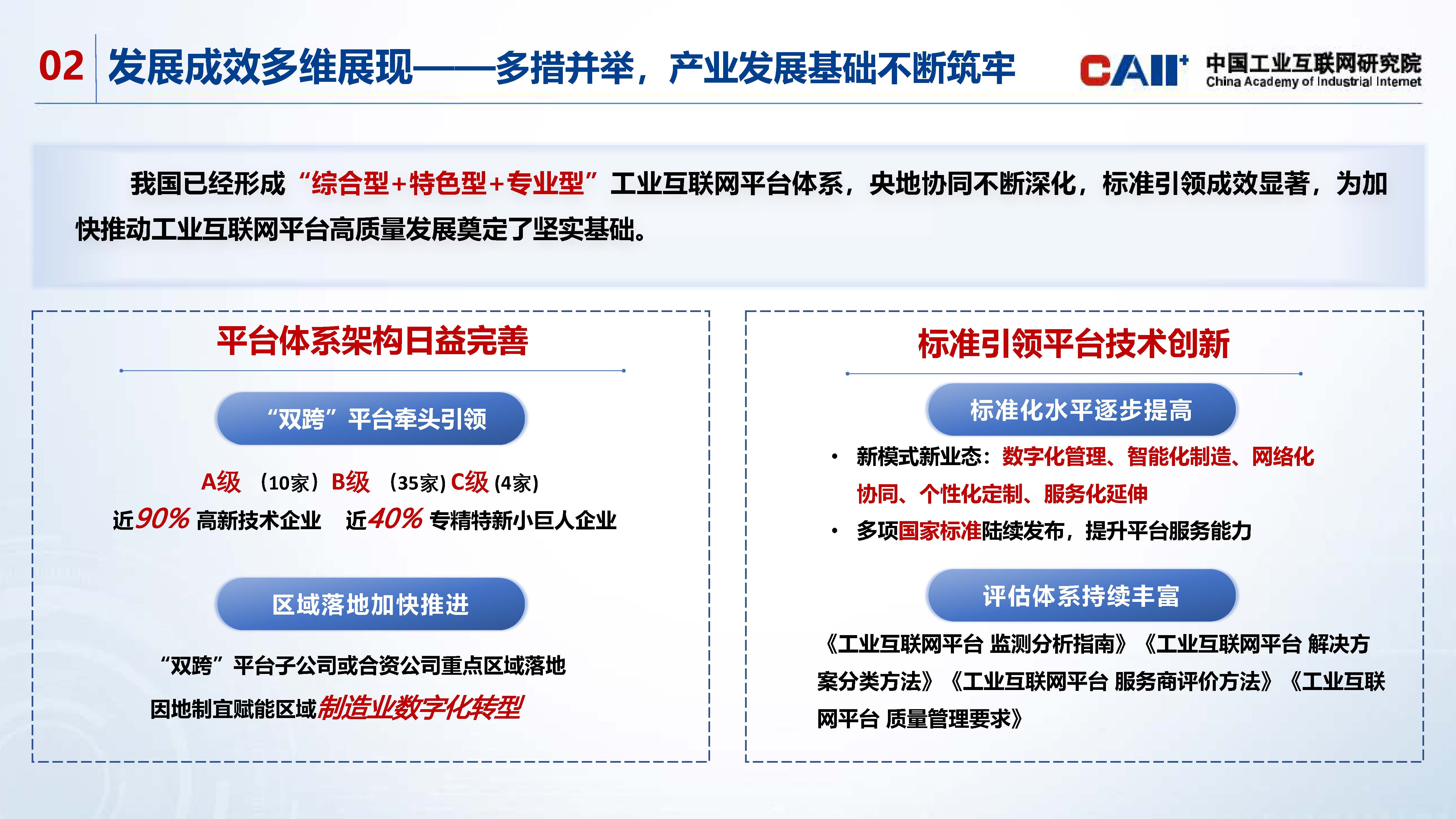 02 发展成效多维展现——多措并举，产业发展基础不断筑牢

CAII⁺ 中国工业互联网研究院 China Academy of Industrial Internet

我国已经形成“综合型+特色型+专业型”工业互联网平台体系，央地协同不断深化，标准引领成效显著，为加快推动工业互联网平台高质量发展奠定了坚实基础。

平台体系架构日益完善

“双跨”平台牵头引领

A级 （10家）B级 （35家）C级 (4家)

近90% 高新技术企业 近40% 专精特新小巨人企业

区域落地加快推进

“双跨”平台子公司或合资公司重点区域落地

因地制宜赋能区域制造业数字化转型

标准引领平台技术创新

标准化水平逐步提高

• 新模式新业态：数字化管理、智能化制造、网络化协同、个性化定制、服务化延伸

• 多项国家标准陆续发布，提升平台服务能力

评估体系持续丰富

《工业互联网平台 监测分析指南》《工业互联网平台 解决方案分类方法》《工业互联网平台 服务商评价方法》《工业互联网平台 质量管理要求》